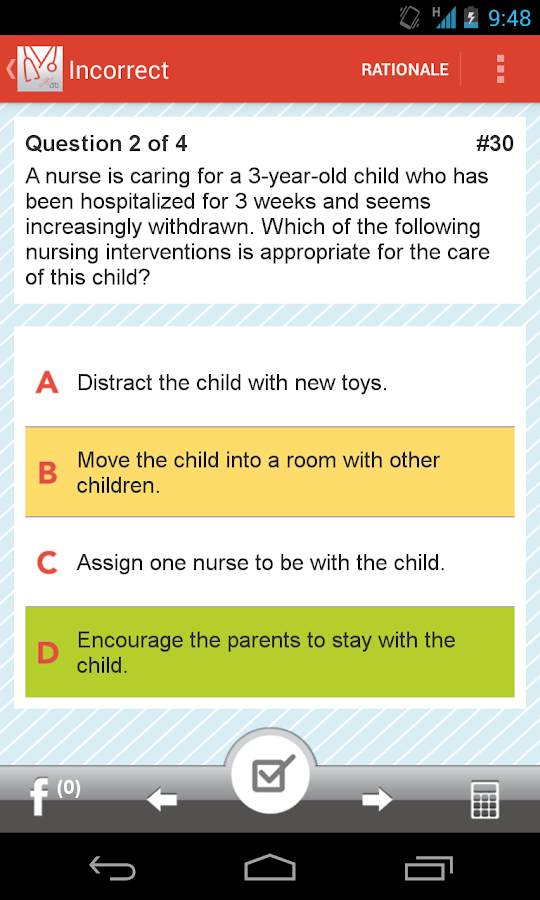 H 9:48

Incorrect RATIONALE

Question 2 of 4 #30

A nurse is caring for a 3-year-old child who has been hospitalized for 3 weeks and seems increasingly withdrawn. Which of the following nursing interventions is appropriate for the care of this child?

A Distract the child with new toys.

B Move the child into a room with other children.

C Assign one nurse to be with the child.

D Encourage the parents to stay with the child.

f (0)